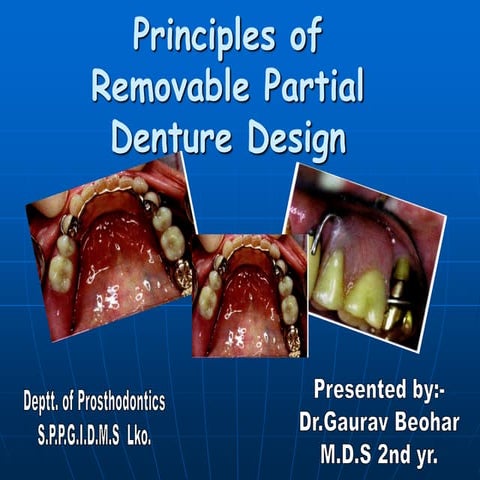 Principles of Removable Partial Denture Design

Deptt. of Prosthodontics
S.P.P.G.I.D.M.S Lko.

Presented by:-
Dr.Gaurav Beohar
M.D.S 2nd yr.